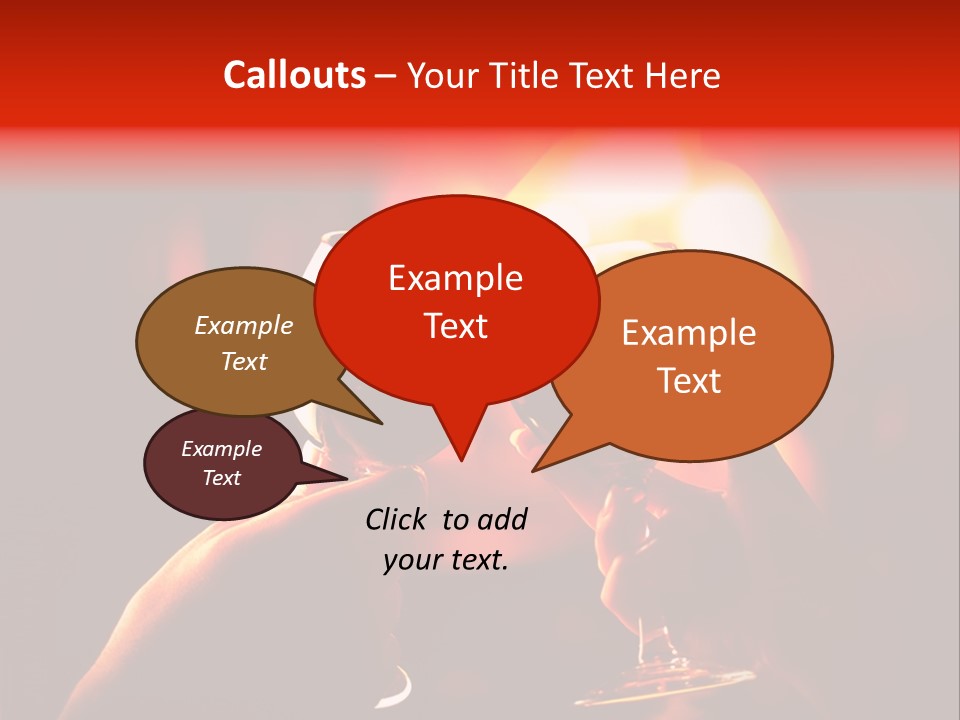 Callouts – Your Title Text Here

Example Text

Example Text

Example Text

Example Text

Click to add your text.